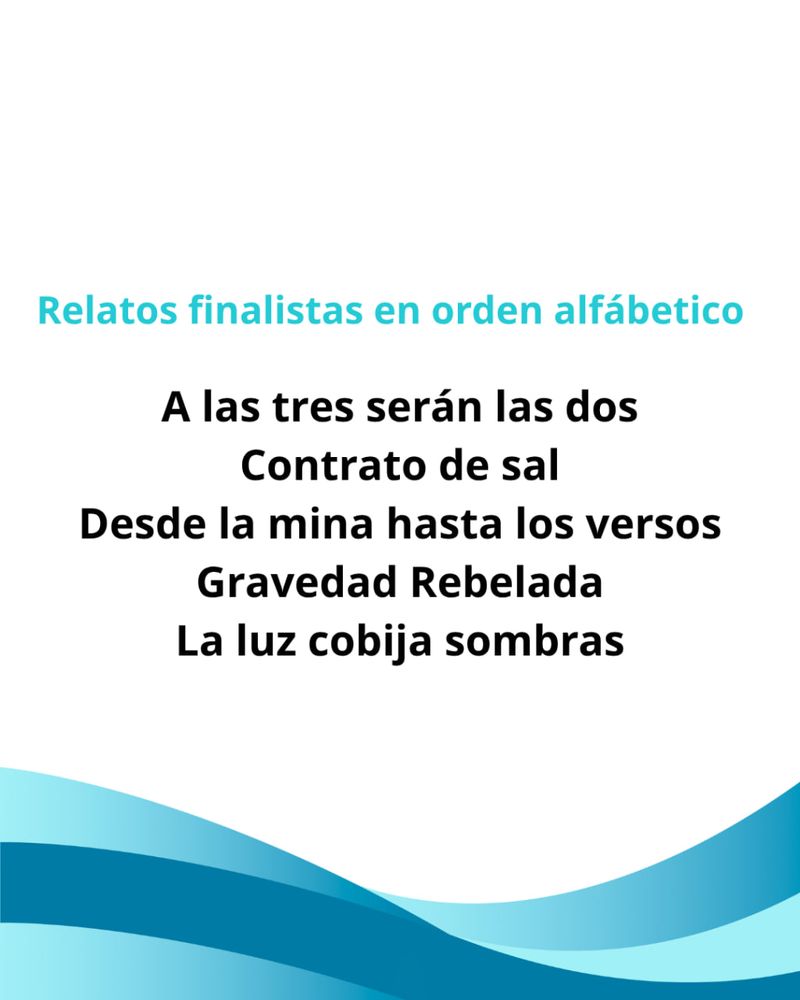 Relatos finalistas en orden alfábetico

A las tres serán las dos
Contrato de sal
Desde la mina hasta los versos
Gravedad Rebelada
La luz cobija sombras